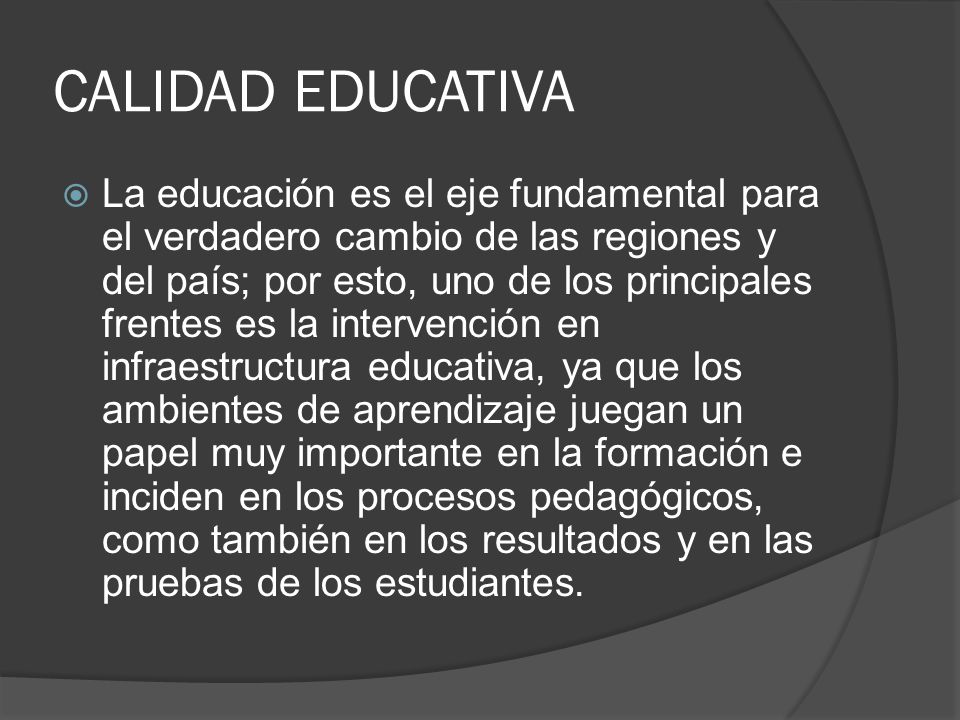 CALIDAD EDUCATIVA

La educación es el eje fundamental para el verdadero cambio de las regiones y del país; por esto, uno de los principales frentes es la intervención en infraestructura educativa, ya que los ambientes de aprendizaje juegan un papel muy importante en la formación e inciden en los procesos pedagógicos, como también en los resultados y en las pruebas de los estudiantes.